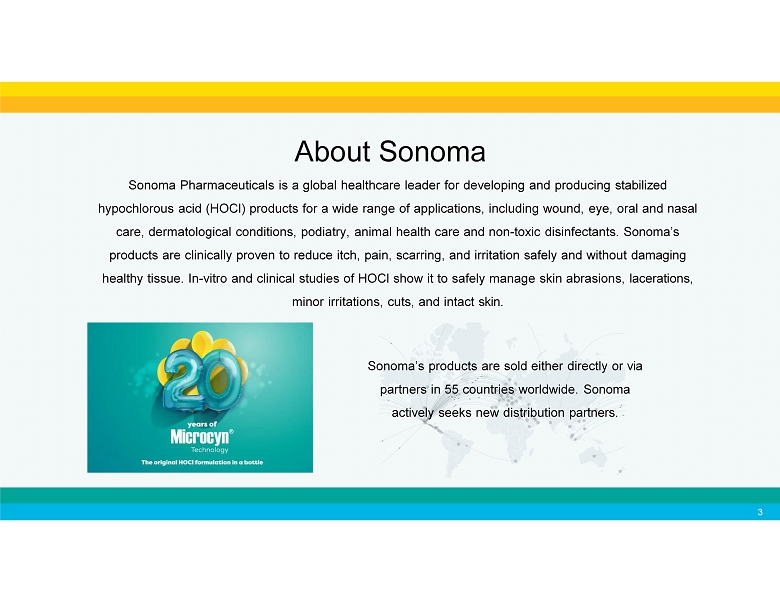 About Sonoma

Sonoma Pharmaceuticals is a global healthcare leader for developing and producing stabilized hypochlorous acid (HOCl) products for a wide range of applications, including wound, eye, oral and nasal care, dermatological conditions, podiatry, animal health care and non-toxic disinfectants. Sonoma's products are clinically proven to reduce itch, pain, scarring, and irritation safely and without damaging healthy tissue. In-vitro and clinical studies of HOCl show it to safely manage skin abrasions, lacerations, minor irritations, cuts, and intact skin.

20
years of
Microcyn®
Technology
The original HOCl formulation in a bottle

Sonoma's products are sold either directly or via partners in 55 countries worldwide. Sonoma actively seeks new distribution partners.

3